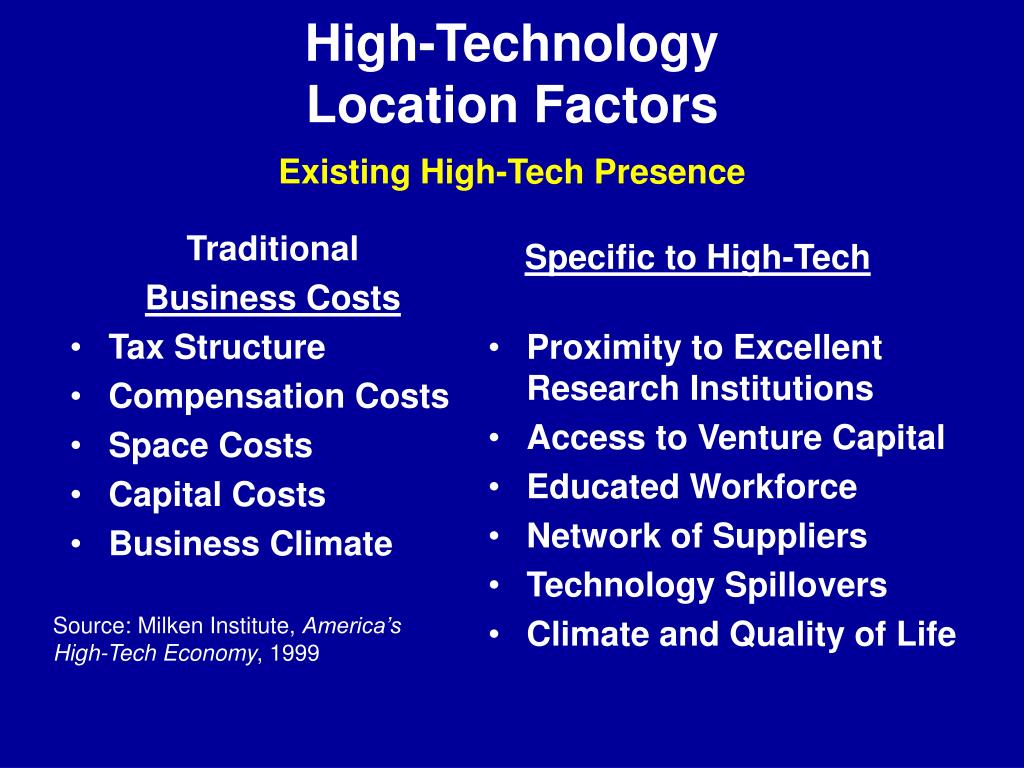 High-Technology Location Factors

Existing High-Tech Presence

Traditional
Business Costs

• Tax Structure
• Compensation Costs
• Space Costs
• Capital Costs
• Business Climate

Source: Milken Institute, America's High-Tech Economy, 1999

Specific to High-Tech

• Proximity to Excellent Research Institutions
• Access to Venture Capital
• Educated Workforce
• Network of Suppliers
• Technology Spillovers
• Climate and Quality of Life